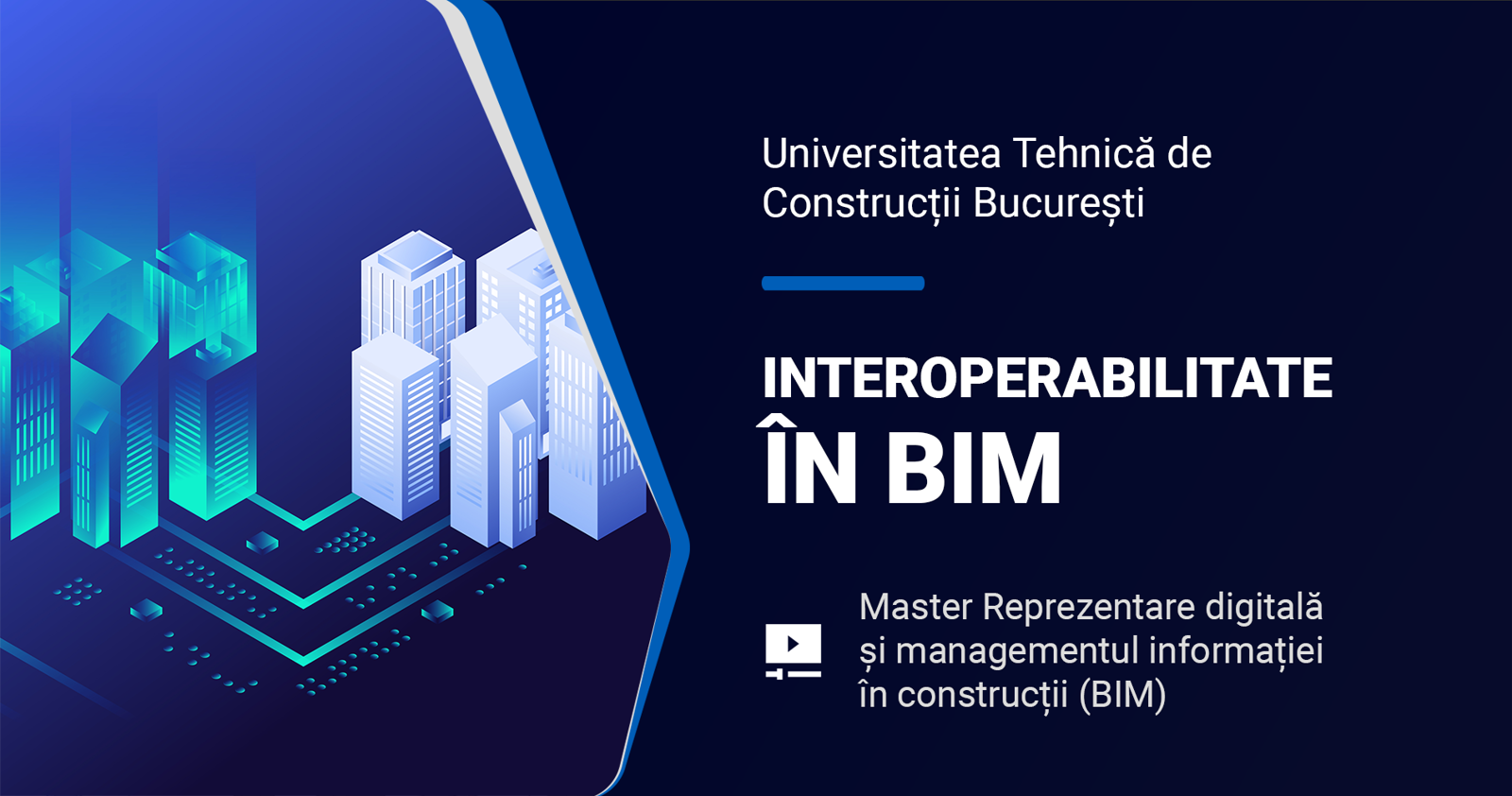 Universitatea Tehnică de Construcții București

INTEROPERABILITATE ÎN BIM

Master Reprezentare digitală și managementul informației în construcții (BIM)